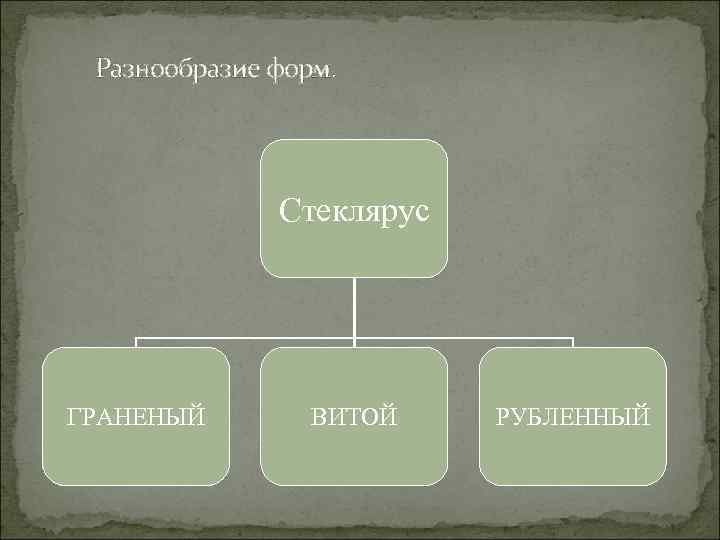 Разнообразие форм.

Стеклярус

ГРАНЕНЫЙ

ВИТОЙ

РУБЛЕННЫЙ